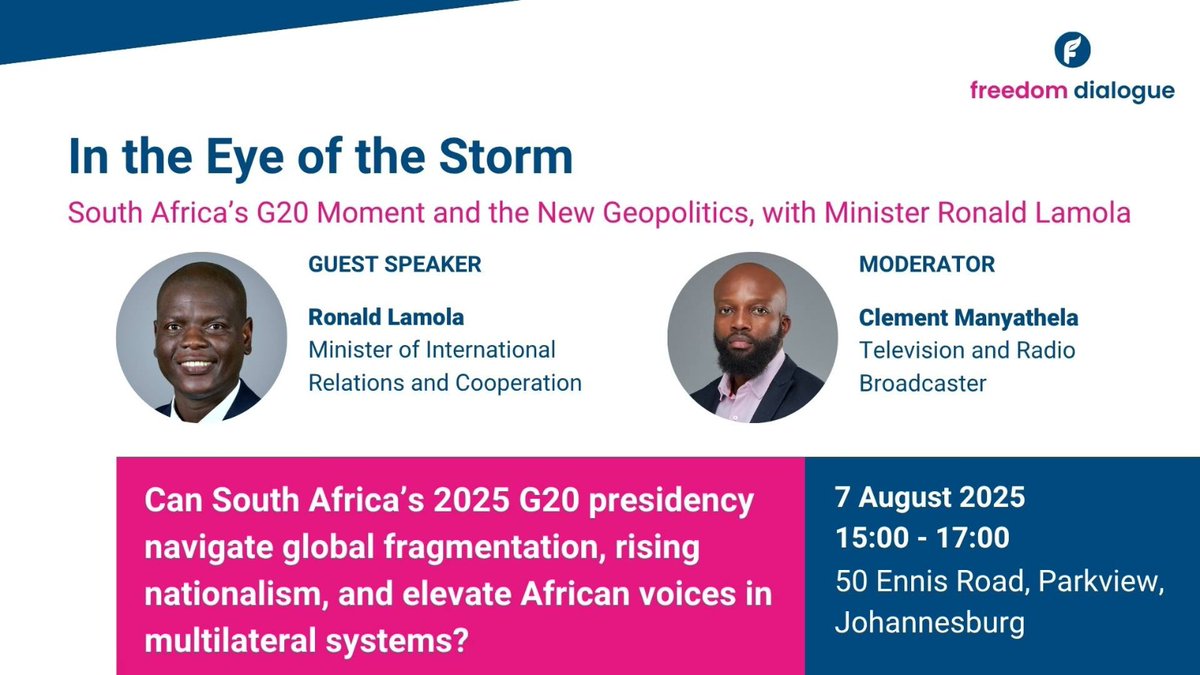 freedom dialogue

In the Eye of the Storm

South Africa's G20 Moment and the New Geopolitics, with Minister Ronald Lamola

GUEST SPEAKER

Ronald Lamola
Minister of International Relations and Cooperation

MODERATOR

Clement Manyathela
Television and Radio Broadcaster

Can South Africa's 2025 G20 presidency navigate global fragmentation, rising nationalism, and elevate African voices in multilateral systems?

7 August 2025
15:00 - 17:00
50 Ennis Road, Parkview, Johannesburg